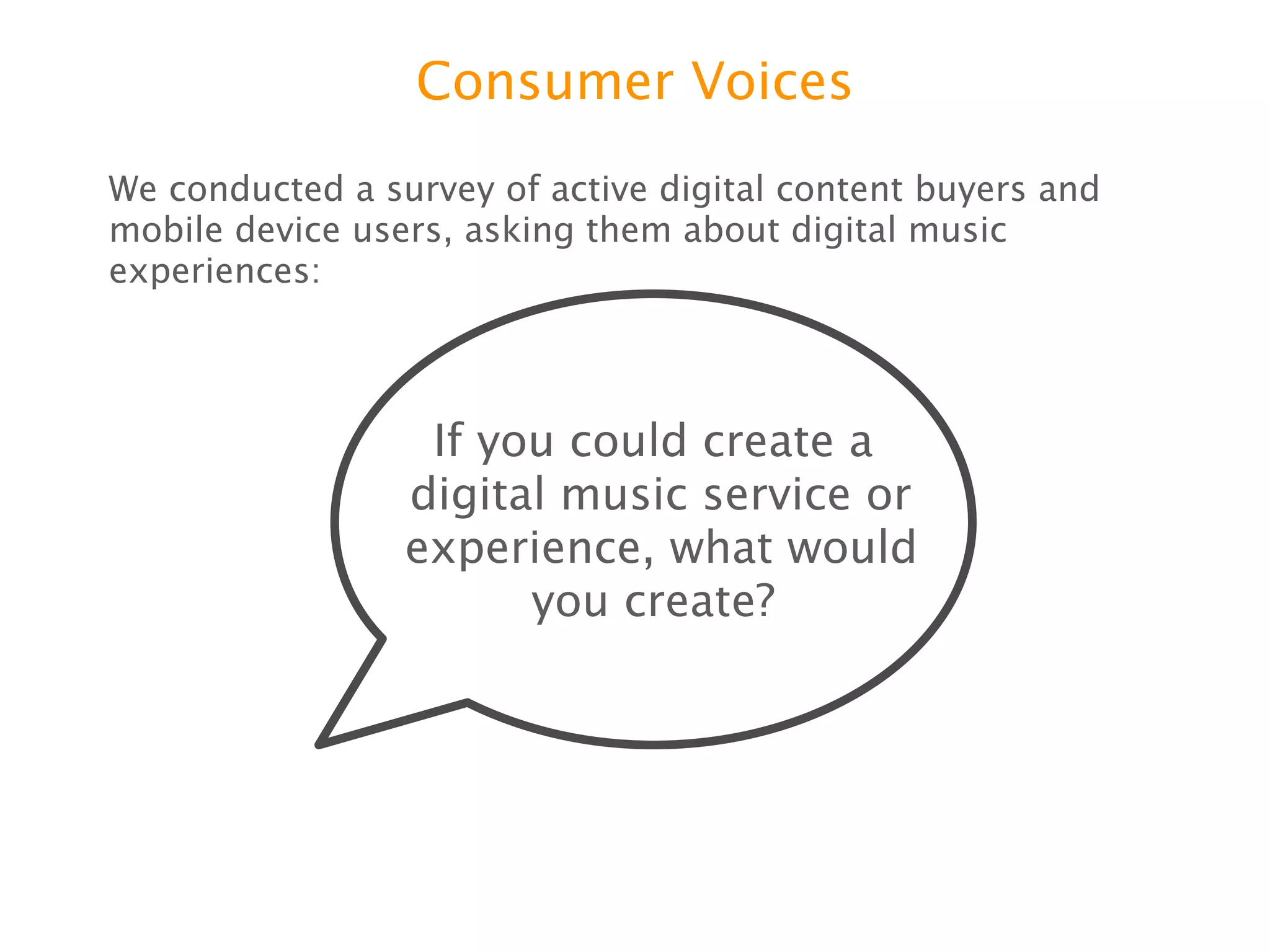 Consumer Voices

We conducted a survey of active digital content buyers and mobile device users, asking them about digital music experiences:

If you could create a digital music service or experience, what would you create?